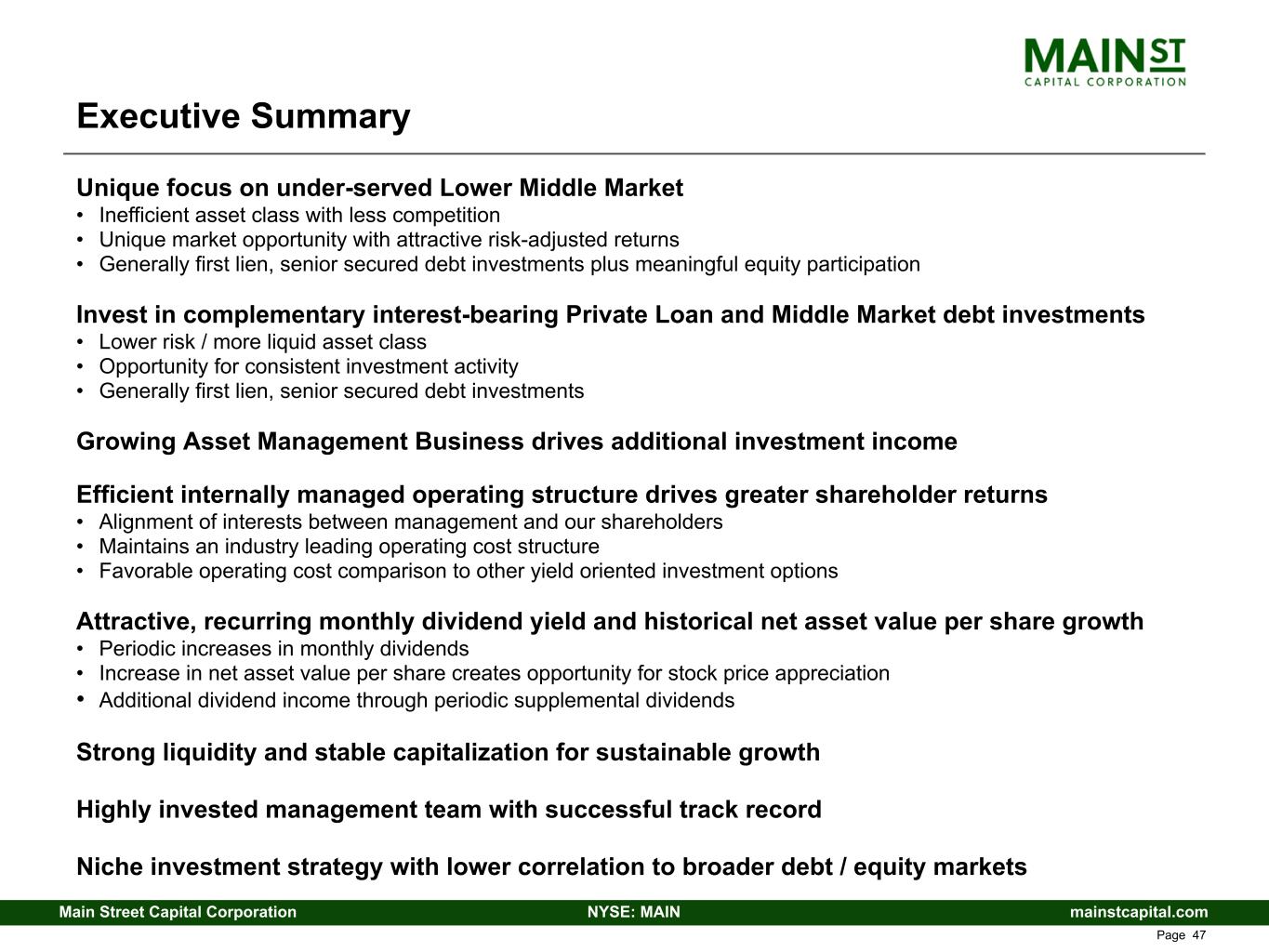 MAIN ST
CAPITAL CORPORATION

Executive Summary

Unique focus on under-served Lower Middle Market
• Inefficient asset class with less competition
• Unique market opportunity with attractive risk-adjusted returns
• Generally first lien, senior secured debt investments plus meaningful equity participation

Invest in complementary interest-bearing Private Loan and Middle Market debt investments
• Lower risk / more liquid asset class
• Opportunity for consistent investment activity
• Generally first lien, senior secured debt investments

Growing Asset Management Business drives additional investment income

Efficient internally managed operating structure drives greater shareholder returns
• Alignment of interests between management and our shareholders
• Maintains an industry leading operating cost structure
• Favorable operating cost comparison to other yield oriented investment options

Attractive, recurring monthly dividend yield and historical net asset value per share growth
• Periodic increases in monthly dividends
• Increase in net asset value per share creates opportunity for stock price appreciation
• Additional dividend income through periodic supplemental dividends

Strong liquidity and stable capitalization for sustainable growth

Highly invested management team with successful track record

Niche investment strategy with lower correlation to broader debt / equity markets

Main Street Capital Corporation NYSE: MAIN mainstcapital.com

Page 47